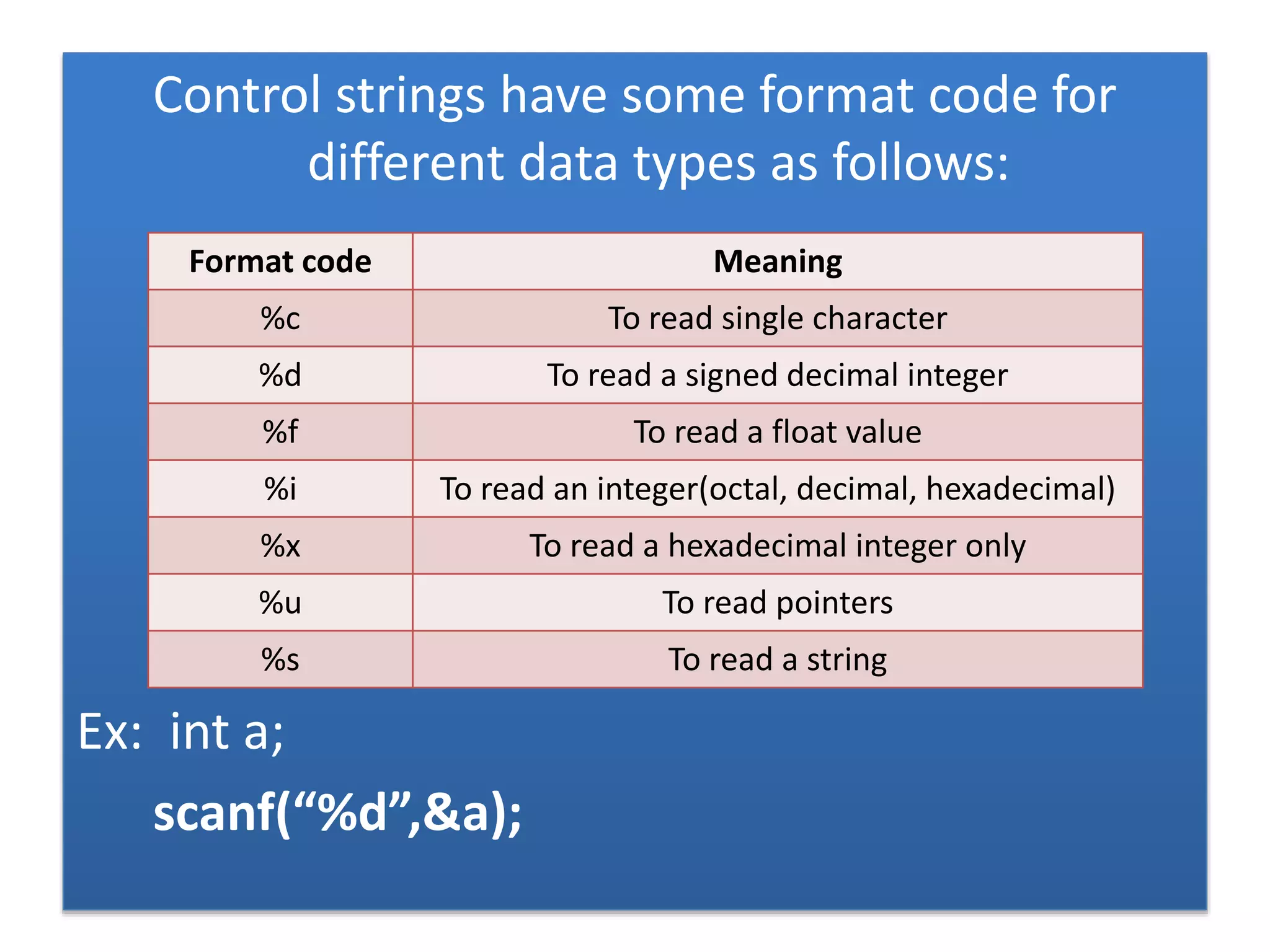 Control strings have some format code for different data types as follows:

| Format code | Meaning |
|---|---|
| %c | To read single character |
| %d | To read a signed decimal integer |
| %f | To read a float value |
| %i | To read an integer(octal, decimal, hexadecimal) |
| %x | To read a hexadecimal integer only |
| %u | To read pointers |
| %s | To read a string |

Ex: int a;

scanf(“%d”,&a);